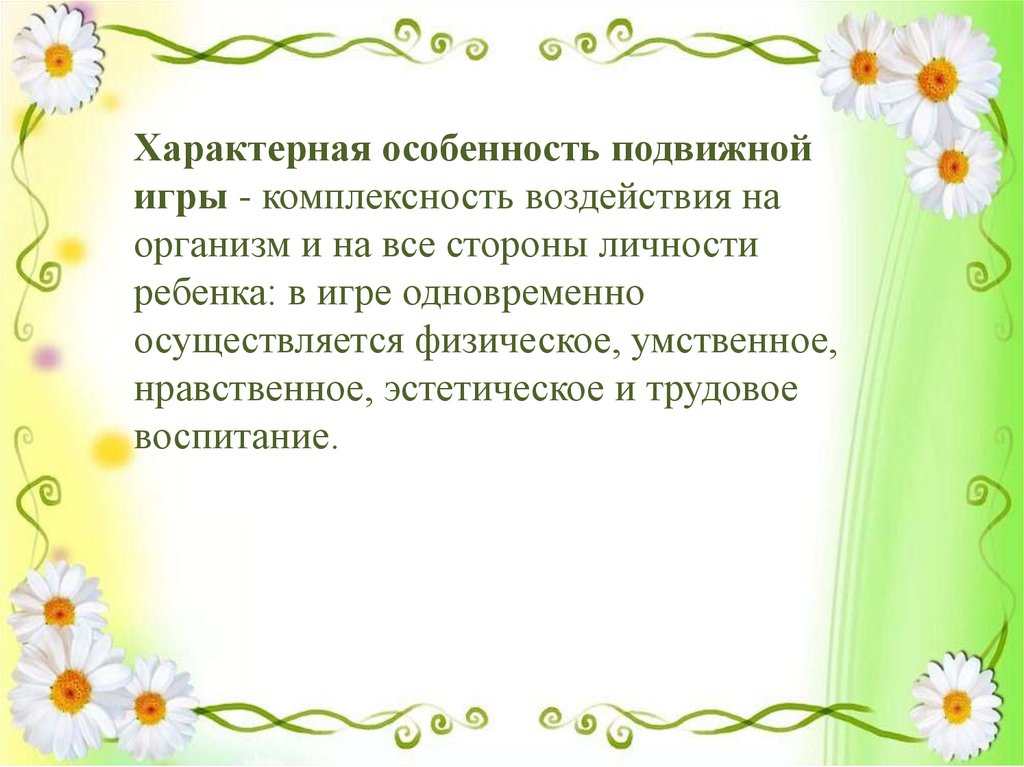 Характерная особенность подвижной игры - комплексность воздействия на организм и на все стороны личности ребенка: в игре одновременно осуществляется физическое, умственное, нравственное, эстетическое и трудовое воспитание.